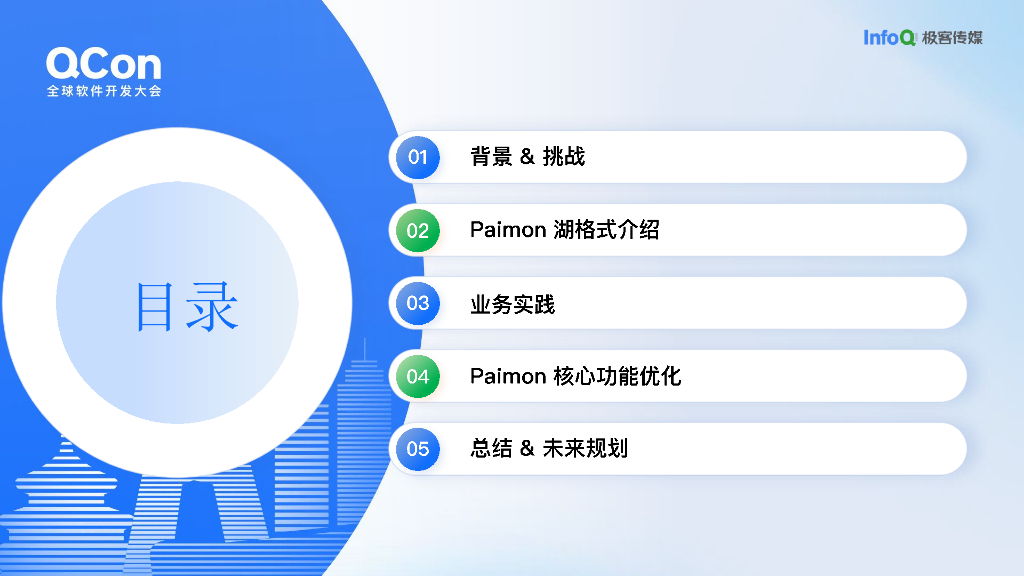 QCon
全球软件开发大会

InfoQ 极客传媒

目录

01 背景 & 挑战

02 Paimon 湖格式介绍

03 业务实践

04 Paimon 核心功能优化

05 总结 & 未来规划